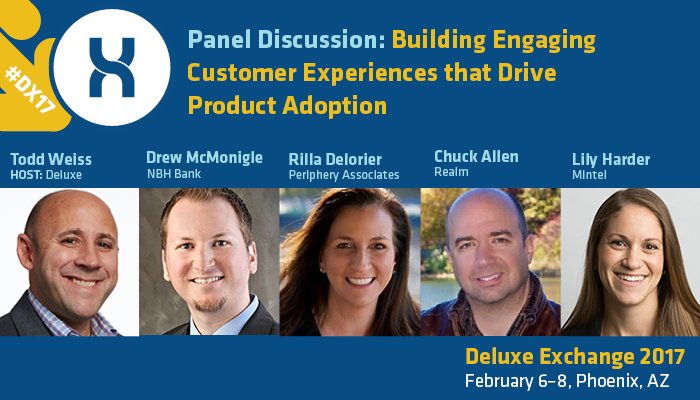 #DX17

Panel Discussion: Building Engaging Customer Experiences that Drive Product Adoption

Todd Weiss
HOST: Deluxe

Drew McMonigle
NBH Bank

Rilla Delorier
Periphery Associates

Chuck Allen
Realm

Lily Harder
Mintel

Deluxe Exchange 2017
February 6–8, Phoenix, AZ